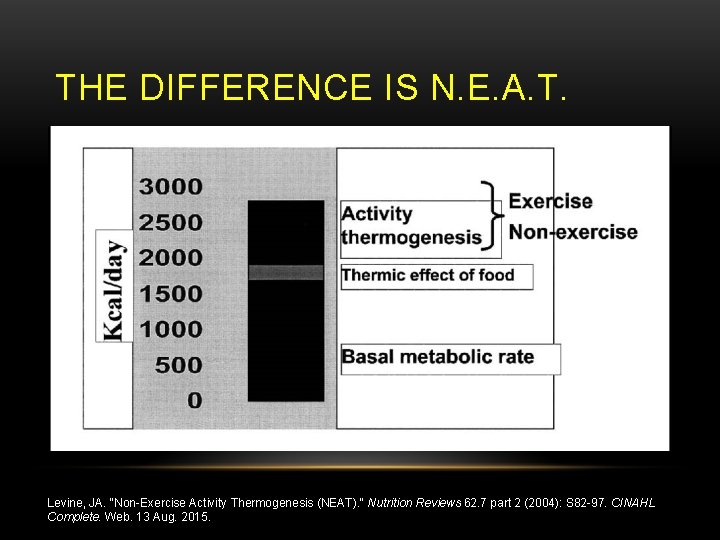 THE DIFFERENCE IS N.E.A.T.

Kcal/day

3000
2500
2000
1500
1000
500
0

Activity thermogenesis

Exercise
Non-exercise

Thermic effect of food

Basal metabolic rate

Levine, JA. "Non-Exercise Activity Thermogenesis (NEAT)." Nutrition Reviews 62.7 part 2 (2004): S82-97. CINAHL Complete. Web. 13 Aug. 2015.